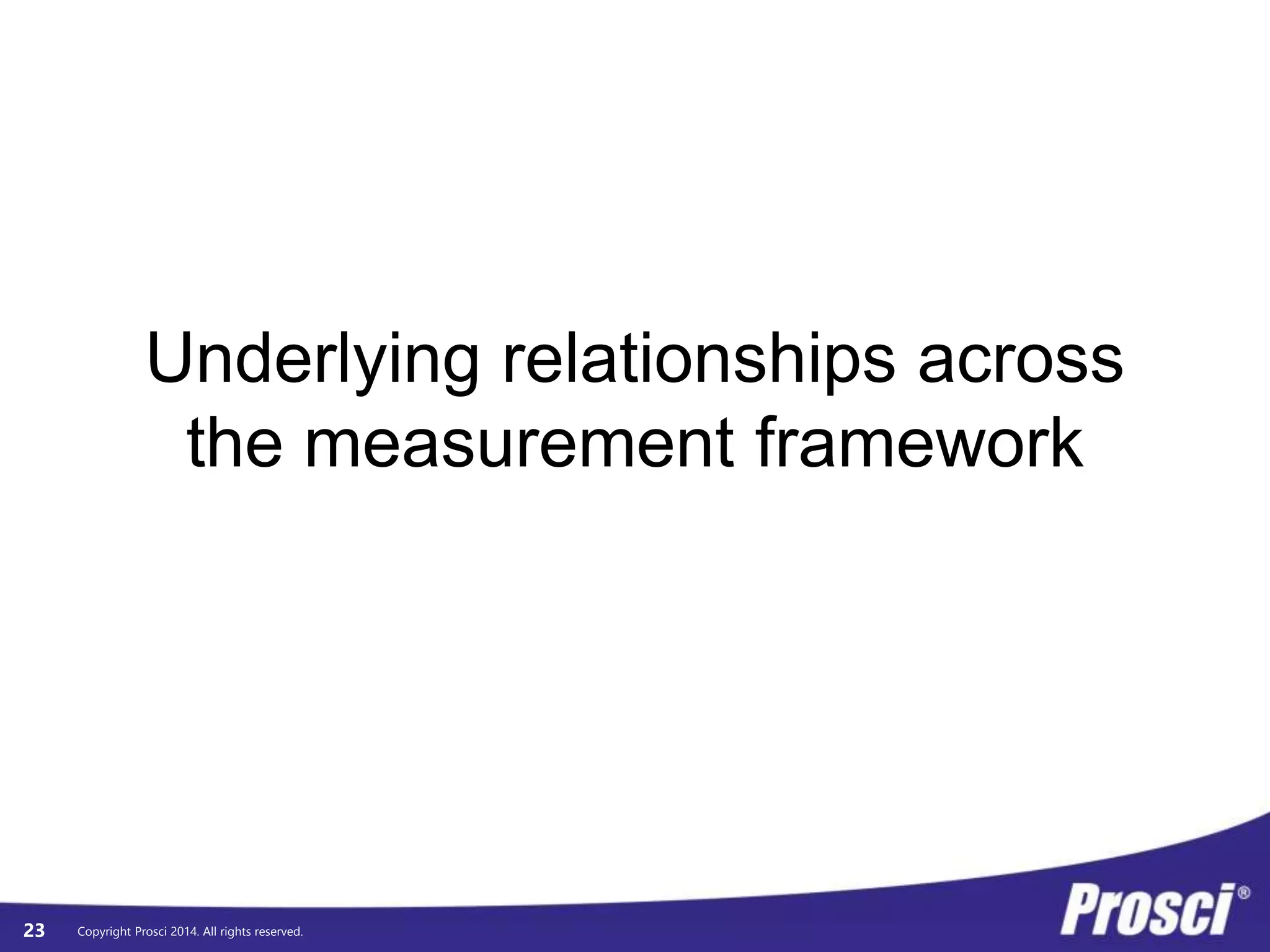 Underlying relationships across the measurement framework

23 Copyright Prosci 2014. All rights reserved.

Prosci®